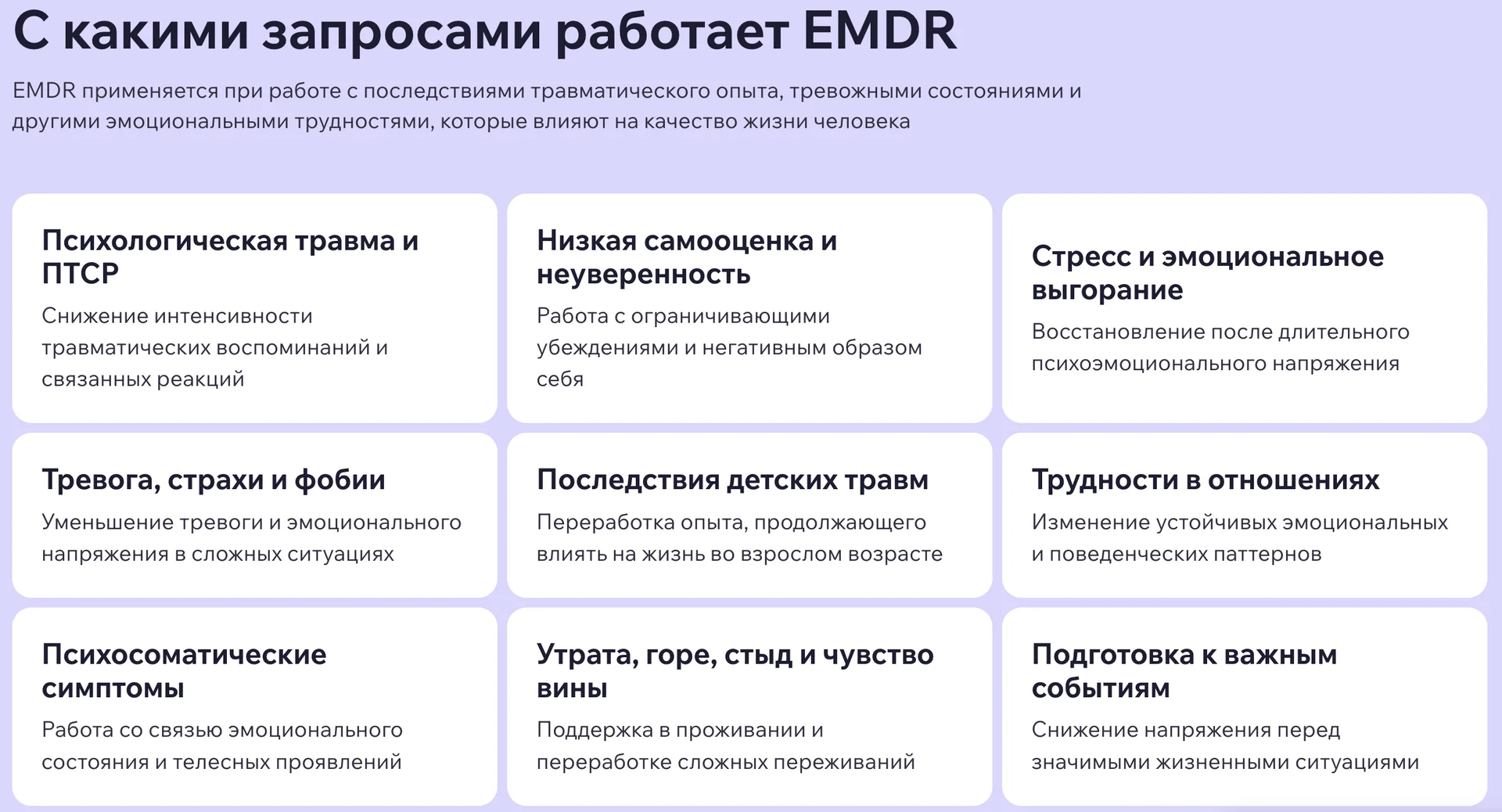 С какими запросами работает EMDR

EMDR применяется при работе с последствиями травматического опыта, тревожными состояниями и другими эмоциональными трудностями, которые влияют на качество жизни человека

Психологическая травма и ПТСР

Снижение интенсивности травматических воспоминаний и связанных реакций

Низкая самооценка и неуверенность

Работа с ограничивающими убеждениями и негативным образом себя

Стресс и эмоциональное выгорание

Восстановление после длительного психоэмоционального напряжения

Тревога, страхи и фобии

Уменьшение тревоги и эмоционального напряжения в сложных ситуациях

Последствия детских травм

Переработка опыта, продолжающего влиять на жизнь во взрослом возрасте

Трудности в отношениях

Изменение устойчивых эмоциональных и поведенческих паттернов

Психосоматические симптомы

Работа со связью эмоционального состояния и телесных проявлений

Утрата, горе, стыд и чувство вины

Поддержка в проживании и переработке сложных переживаний

Подготовка к важным событиям

Снижение напряжения перед значимыми жизненными ситуациями